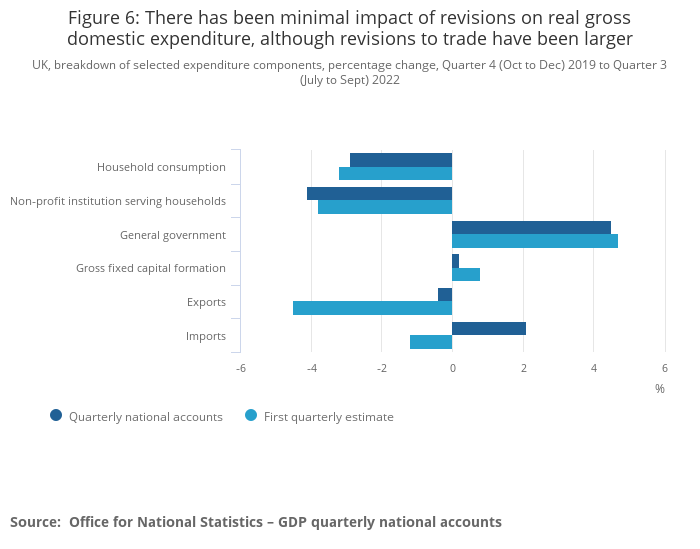 Figure 6: There has been minimal impact of revisions on real gross domestic expenditure, although revisions to trade have been larger

UK, breakdown of selected expenditure components, percentage change, Quarter 4 (Oct to Dec) 2019 to Quarter 3 (July to Sept) 2022

Household consumption
Non-profit institution serving households
General government
Gross fixed capital formation
Exports
Imports

-6
-4
-2
0
2
4
6
%

Quarterly national accounts
First quarterly estimate

Source: Office for National Statistics – GDP quarterly national accounts